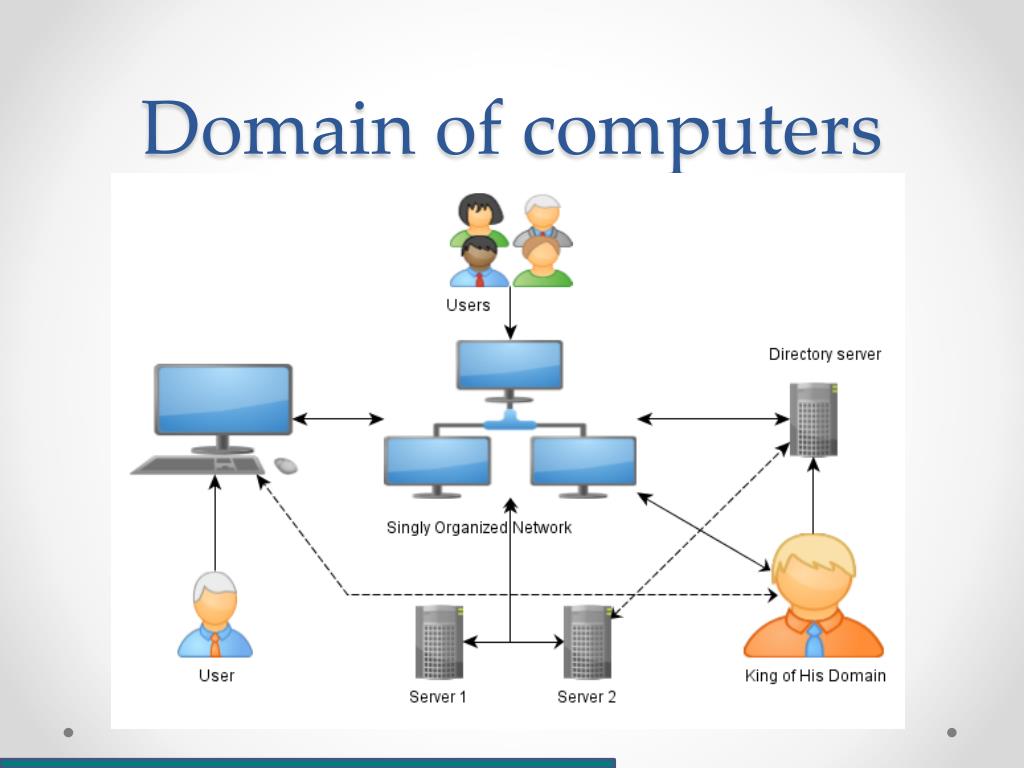 Domain of computers

Users

Directory server

Singly Organized Network

User

Server 1

Server 2

King of His Domain